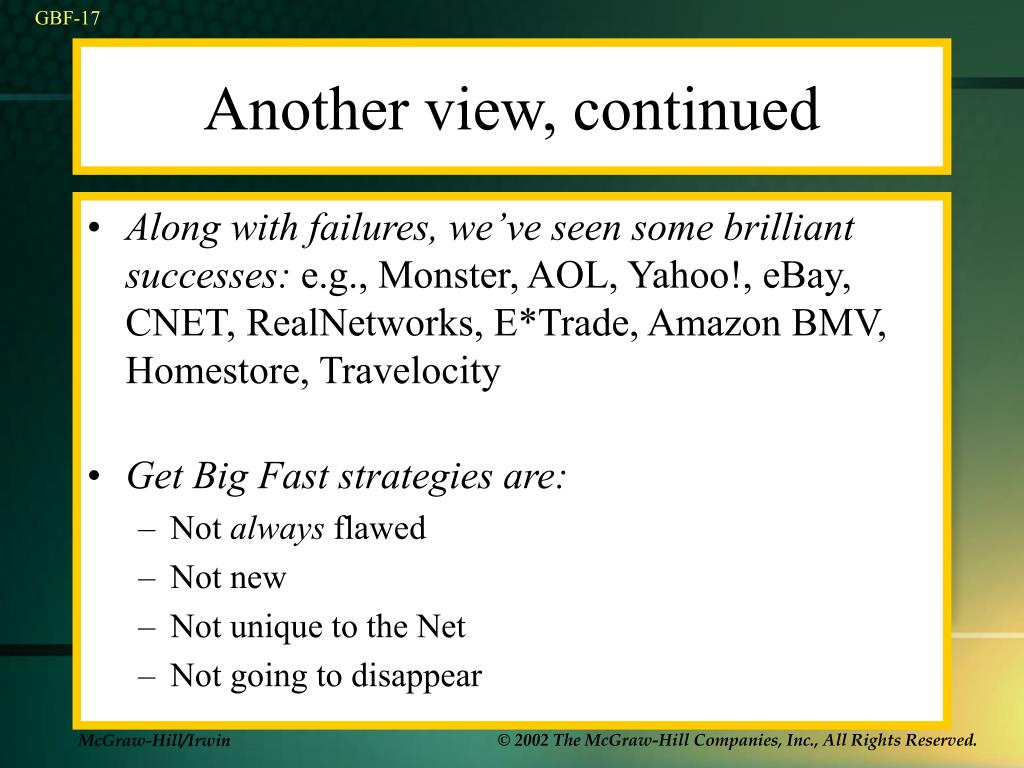 GBF-17

Another view, continued

• Along with failures, we've seen some brilliant successes: e.g., Monster, AOL, Yahoo!, eBay, CNET, RealNetworks, E*Trade, Amazon BMV, Homestore, Travelocity

• Get Big Fast strategies are:
– Not always flawed
– Not new
– Not unique to the Net
– Not going to disappear

McGraw-Hill/Irwin

© 2002 The McGraw-Hill Companies, Inc., All Rights Reserved.